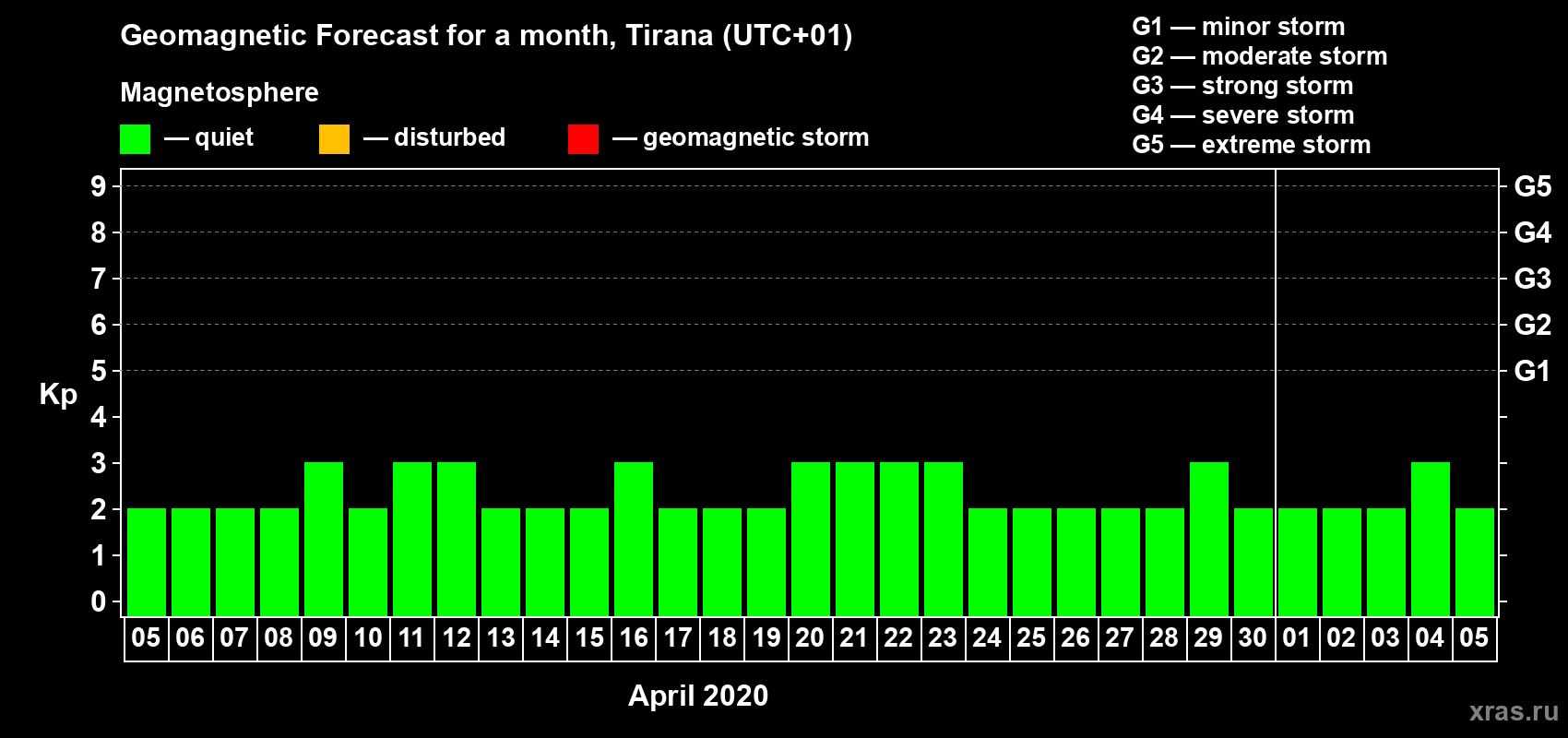 Geomagnetic Forecast for a month, Tirana (UTC+01)

Magnetosphere

— quiet — disturbed — geomagnetic storm

G1 — minor storm
G2 — moderate storm
G3 — strong storm
G4 — severe storm
G5 — extreme storm

Kp

9 8 7 6 5 4 3 2 1 0

G5 G4 G3 G2 G1

05 06 07 08 09 10 11 12 13 14 15 16 17 18 19 20 21 22 23 24 25 26 27 28 29 30 01 02 03 04 05

April 2020

xras.ru